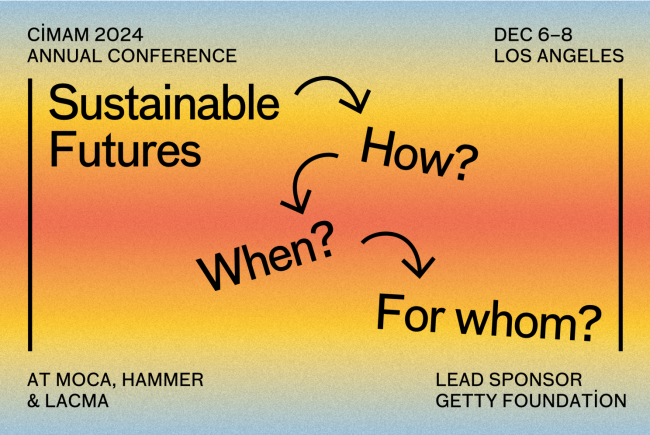 CİMAM 2024
ANNUAL CONFERENCE

DEC 6–8
LOS ANGELES

Sustainable Futures

How?

When?

For whom?

AT MOCA, HAMMER & LACMA

LEAD SPONSOR
GETTY FOUNDATİON